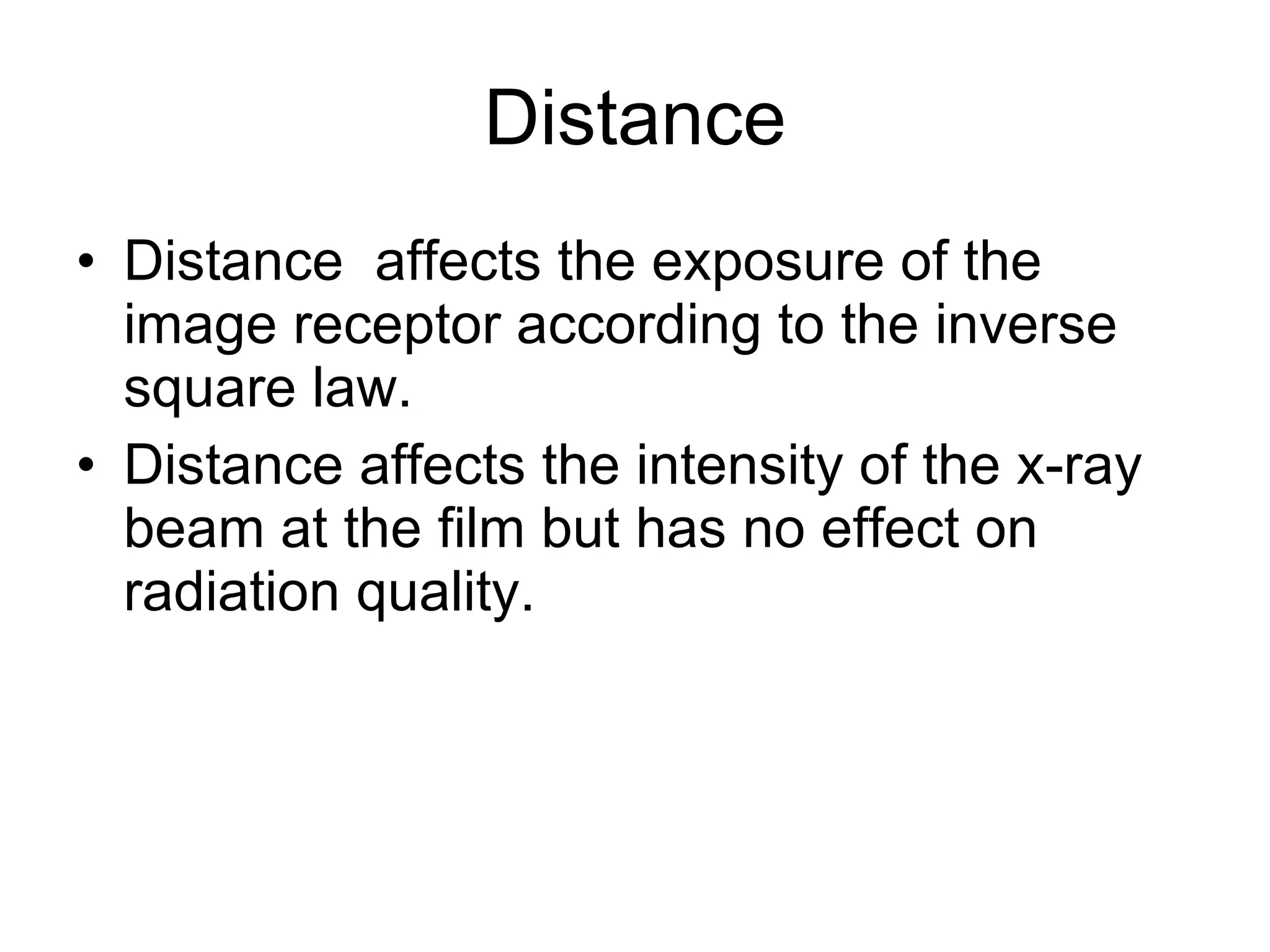 Distance

• Distance  affects the exposure of the image receptor according to the inverse square law.
• Distance affects the intensity of the x-ray beam at the film but has no effect on radiation quality.